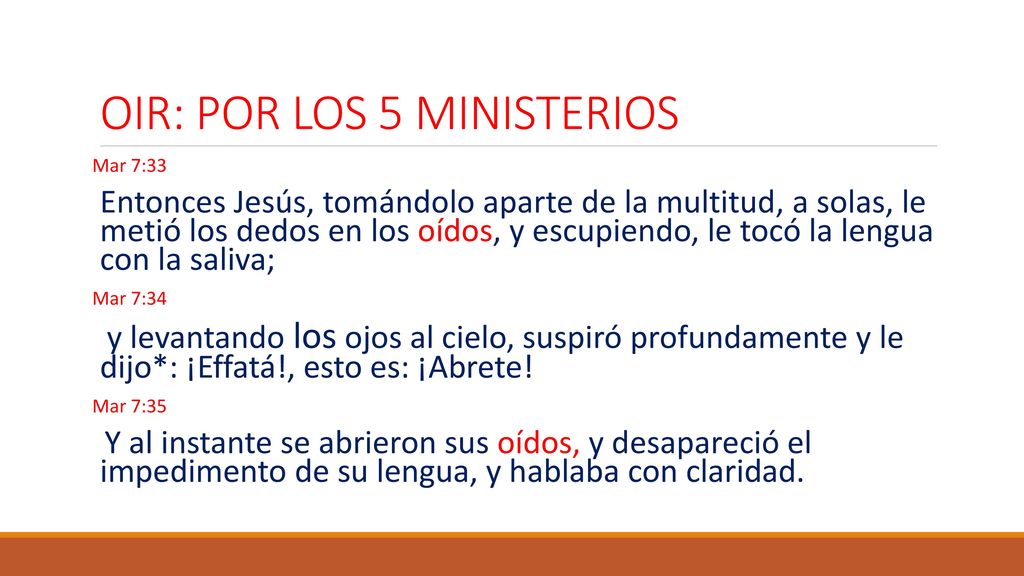 OIR: POR LOS 5 MINISTERIOS

Mar 7:33

Entonces Jesús, tomándolo aparte de la multitud, a solas, le metió los dedos en los oídos, y escupiendo, le tocó la lengua con la saliva;

Mar 7:34

y levantando los ojos al cielo, suspiró profundamente y le dijo*: ¡Effatá!, esto es: ¡Abrete!

Mar 7:35

Y al instante se abrieron sus oídos, y desapareció el impedimento de su lengua, y hablaba con claridad.